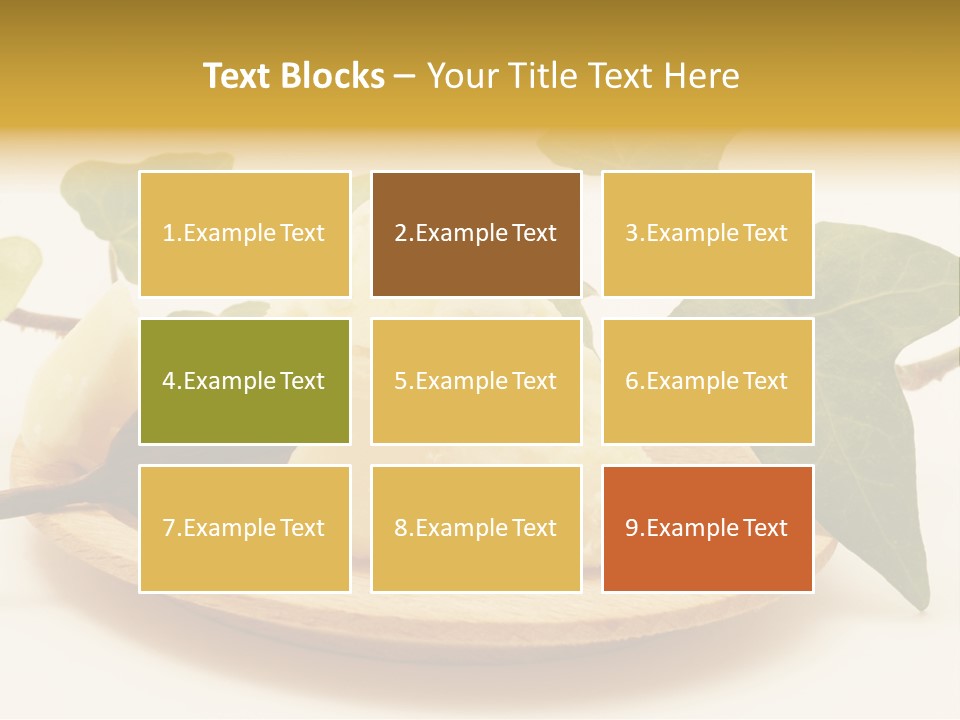 Text Blocks – Your Title Text Here

1.Example Text

2.Example Text

3.Example Text

4.Example Text

5.Example Text

6.Example Text

7.Example Text

8.Example Text

9.Example Text